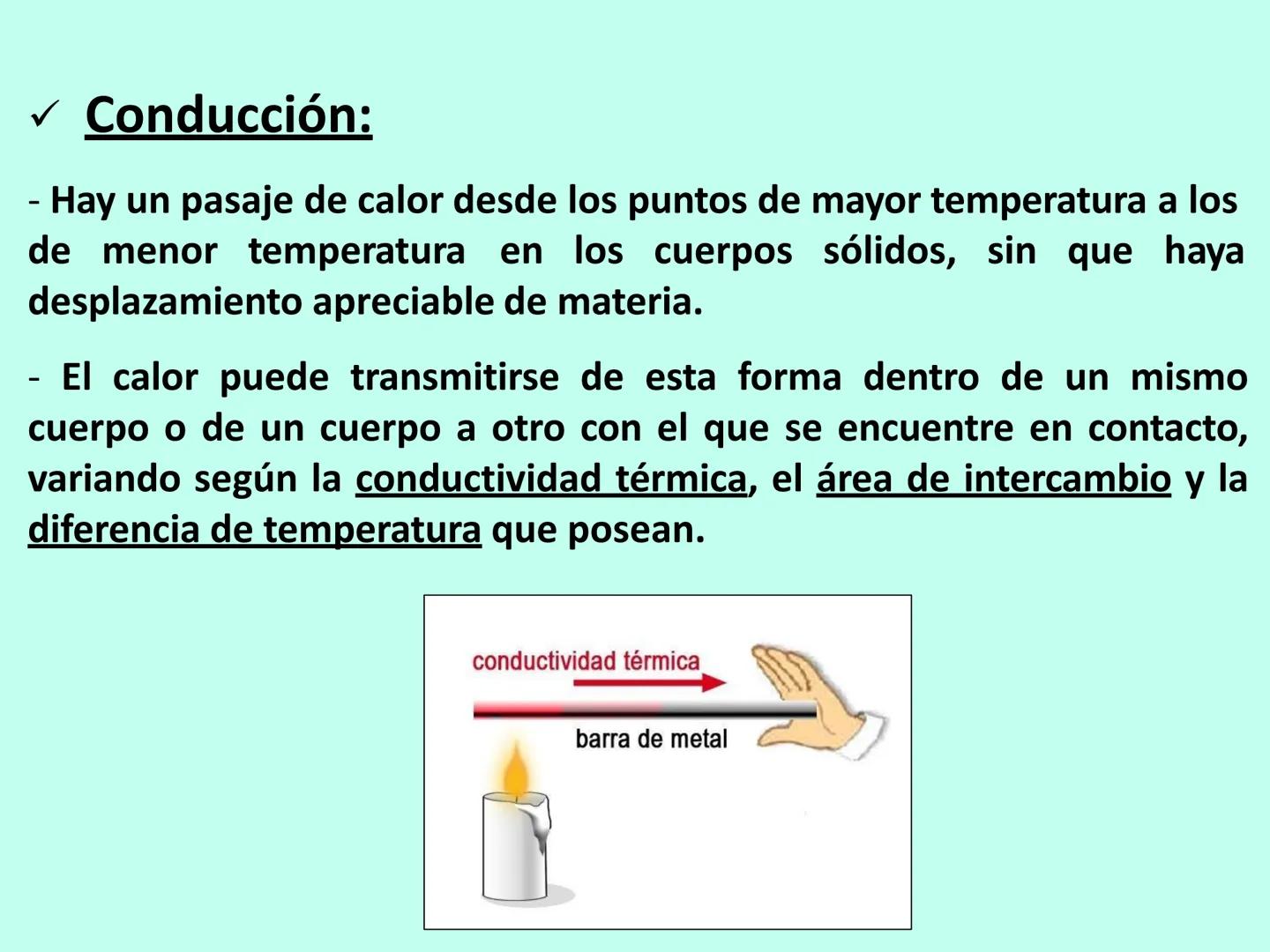 ✓ Conducción:

- Hay un pasaje de calor desde los puntos de mayor temperatura a los de menor temperatura en los cuerpos sólidos, sin que haya desplazamiento apreciable de materia.

- El calor puede transmitirse de esta forma dentro de un mismo cuerpo o de un cuerpo a otro con el que se encuentre en contacto, variando según la conductividad térmica, el área de intercambio y la diferencia de temperatura que posean.

conductividad térmica

barra de metal